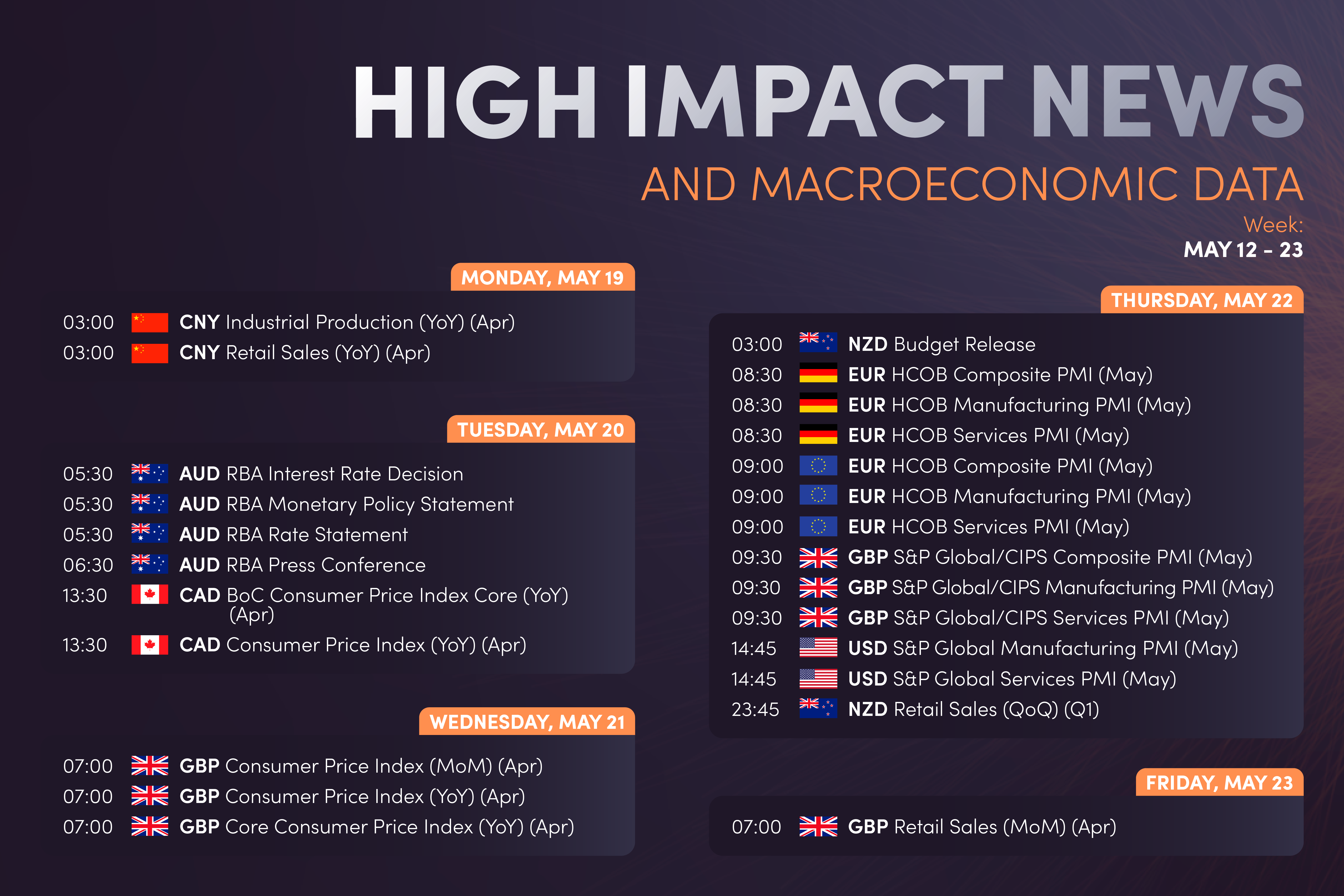 HIGH IMPACT NEWS

AND MACROECONOMIC DATA

Week:
MAY 12 - 23

MONDAY, MAY 19

03:00 CNY Industrial Production (YoY) (Apr)
03:00 CNY Retail Sales (YoY) (Apr)

TUESDAY, MAY 20

05:30 AUD RBA Interest Rate Decision
05:30 AUD RBA Monetary Policy Statement
05:30 AUD RBA Rate Statement
06:30 AUD RBA Press Conference
13:30 CAD BoC Consumer Price Index Core (YoY) (Apr)
13:30 CAD Consumer Price Index (YoY) (Apr)

WEDNESDAY, MAY 21

07:00 GBP Consumer Price Index (MoM) (Apr)
07:00 GBP Consumer Price Index (YoY) (Apr)
07:00 GBP Core Consumer Price Index (YoY) (Apr)

THURSDAY, MAY 22

03:00 NZD Budget Release
08:30 EUR HCOB Composite PMI (May)
08:30 EUR HCOB Manufacturing PMI (May)
08:30 EUR HCOB Services PMI (May)
09:00 EUR HCOB Composite PMI (May)
09:00 EUR HCOB Manufacturing PMI (May)
09:00 EUR HCOB Services PMI (May)
09:30 GBP S&P Global/CIPS Composite PMI (May)
09:30 GBP S&P Global/CIPS Manufacturing PMI (May)
09:30 GBP S&P Global/CIPS Services PMI (May)
14:45 USD S&P Global Manufacturing PMI (May)
14:45 USD S&P Global Services PMI (May)
23:45 NZD Retail Sales (QoQ) (Q1)

FRIDAY, MAY 23

07:00 GBP Retail Sales (MoM) (Apr)